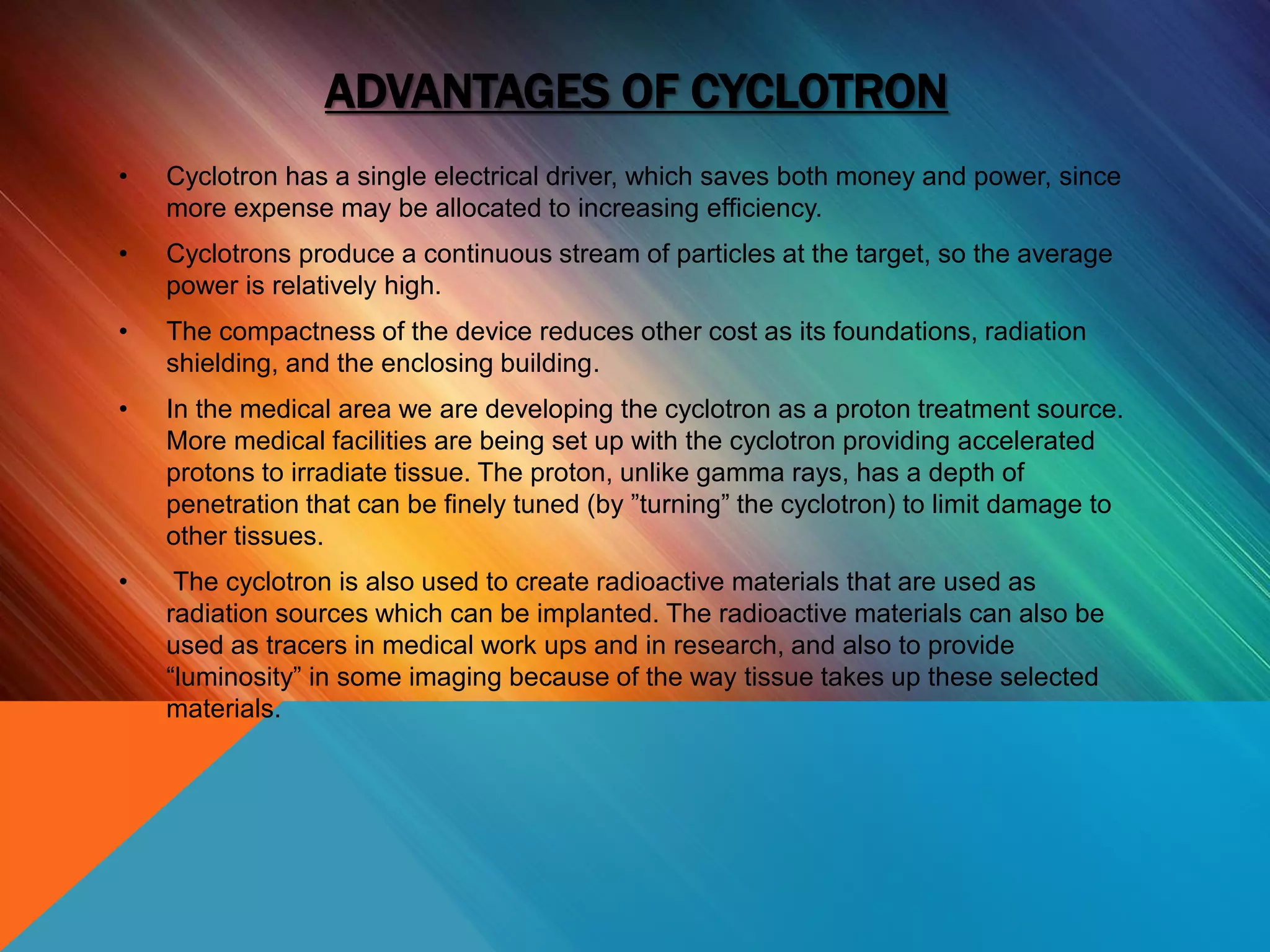 ADVANTAGES OF CYCLOTRON

• Cyclotron has a single electrical driver, which saves both money and power, since more expense may be allocated to increasing efficiency.

• Cyclotrons produce a continuous stream of particles at the target, so the average power is relatively high.

• The compactness of the device reduces other cost as its foundations, radiation shielding, and the enclosing building.

• In the medical area we are developing the cyclotron as a proton treatment source. More medical facilities are being set up with the cyclotron providing accelerated protons to irradiate tissue. The proton, unlike gamma rays, has a depth of penetration that can be finely tuned (by ”turning” the cyclotron) to limit damage to other tissues.

• The cyclotron is also used to create radioactive materials that are used as radiation sources which can be implanted. The radioactive materials can also be used as tracers in medical work ups and in research, and also to provide “luminosity” in some imaging because of the way tissue takes up these selected materials.